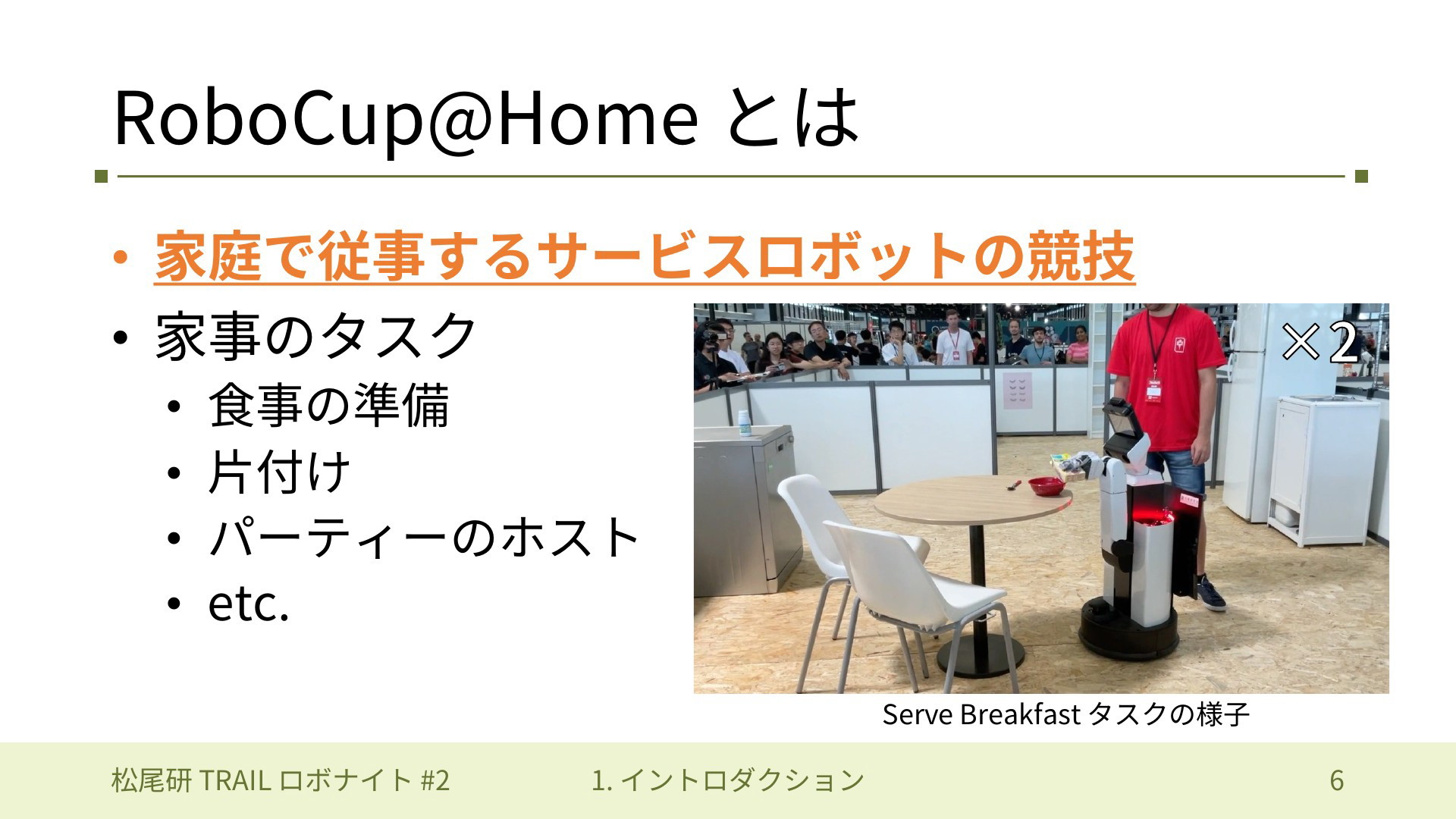 RoboCup@Home とは

• 家庭で従事するサービスロボットの競技
• 家事のタスク
  • 食事の準備
  • 片付け
  • パーティーのホスト
  • etc.

×2

Serve Breakfast タスクの様子

松尾研 TRAIL ロボナイト #2　1. イントロダクション　6